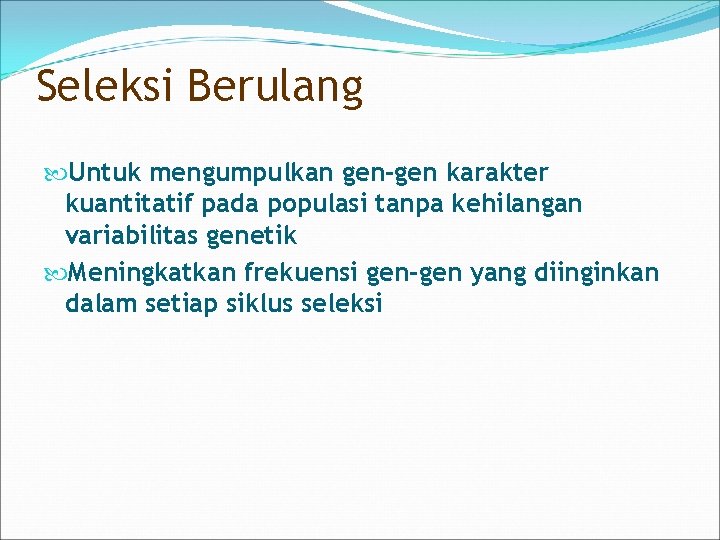 Seleksi Berulang

Untuk mengumpulkan gen-gen karakter kuantitatif pada populasi tanpa kehilangan variabilitas genetik

Meningkatkan frekuensi gen-gen yang diinginkan dalam setiap siklus seleksi